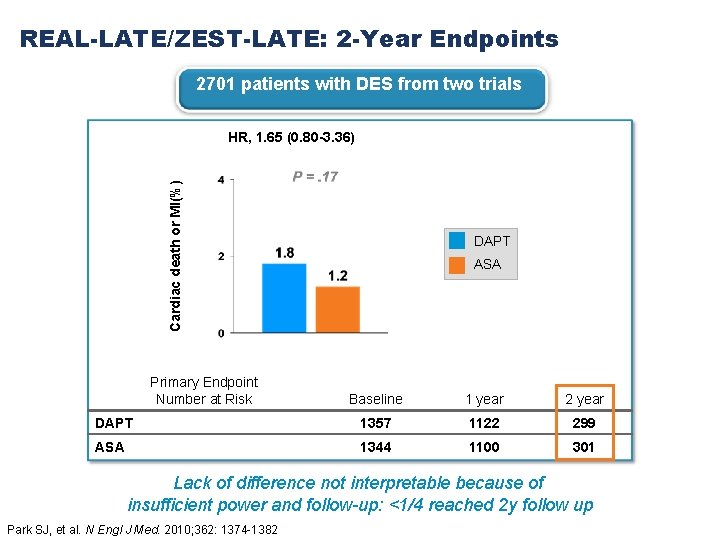 REAL-LATE/ZEST-LATE: 2-Year Endpoints

2701 patients with DES from two trials

HR, 1.65 (0.80-3.36)

P = .17

Cardiac death or MI(%)

4

2

0

1.8

1.2

DAPT

ASA

| Primary Endpoint Number at Risk | Baseline | 1 year | 2 year |
|---|---|---|---|
| DAPT | 1357 | 1122 | 299 |
| ASA | 1344 | 1100 | 301 |

Lack of difference not interpretable because of insufficient power and follow-up: <1/4 reached 2y follow up

Park SJ, et al. N Engl J Med. 2010;362: 1374-1382